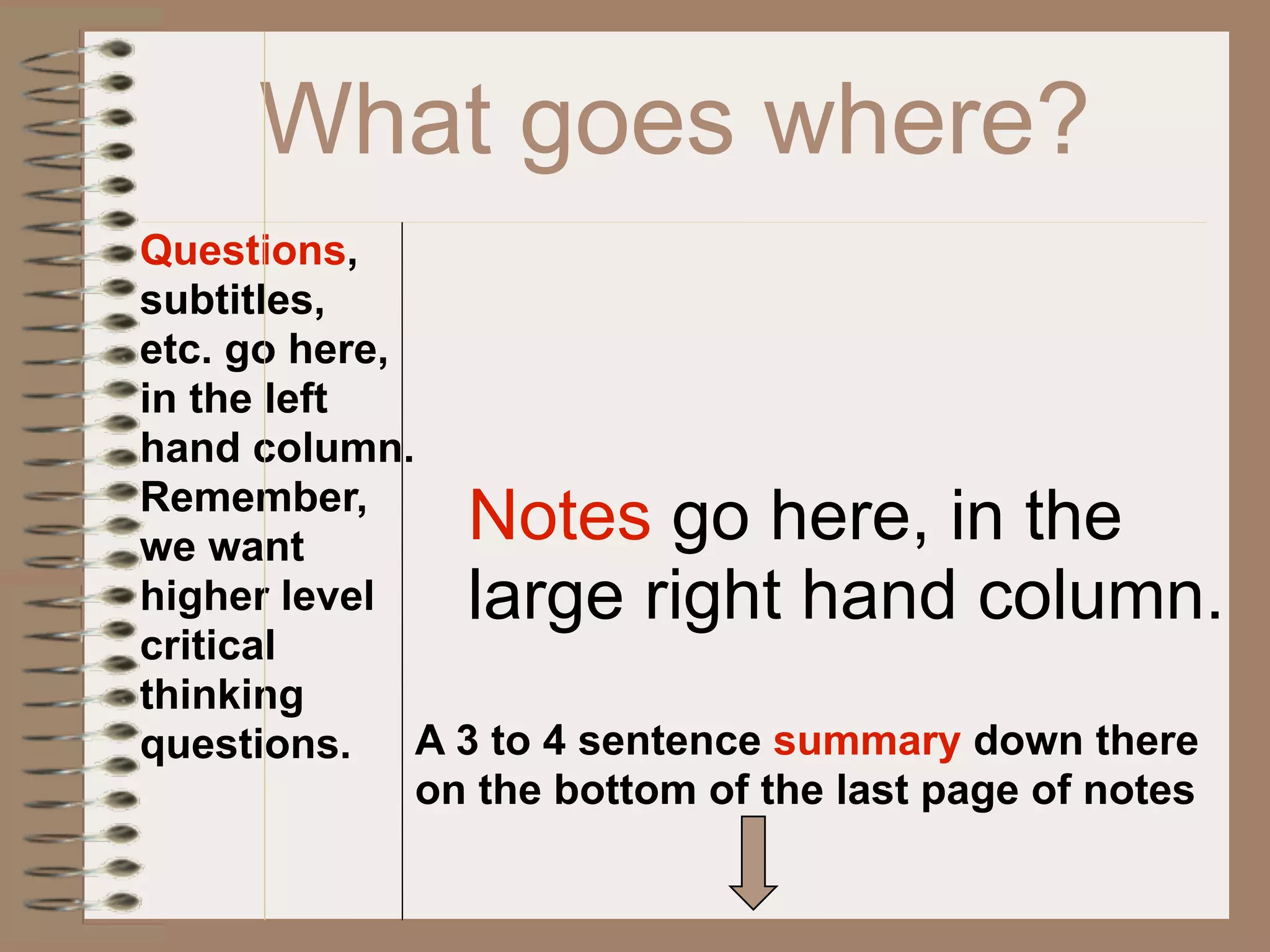 What goes where?

Questions, subtitles, etc. go here, in the left hand column. Remember, we want higher level critical thinking questions.

Notes go here, in the large right hand column.

A 3 to 4 sentence summary down there on the bottom of the last page of notes